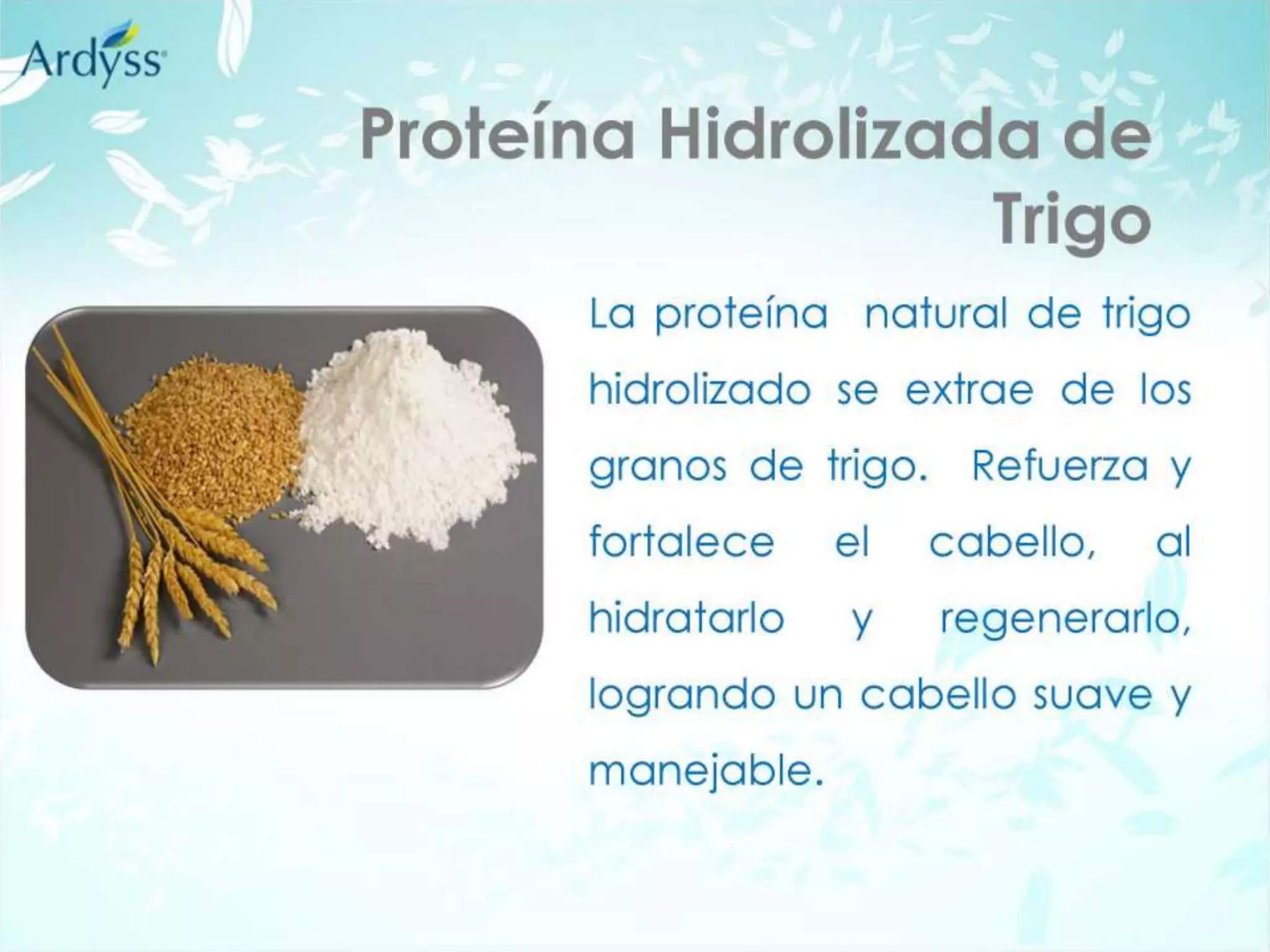 Ardyss

Proteína Hidrolizada de Trigo

La proteína natural de trigo hidrolizado se extrae de los granos de trigo. Refuerza y fortalece el cabello, al hidratarlo y regenerarlo, logrando un cabello suave y manejable.